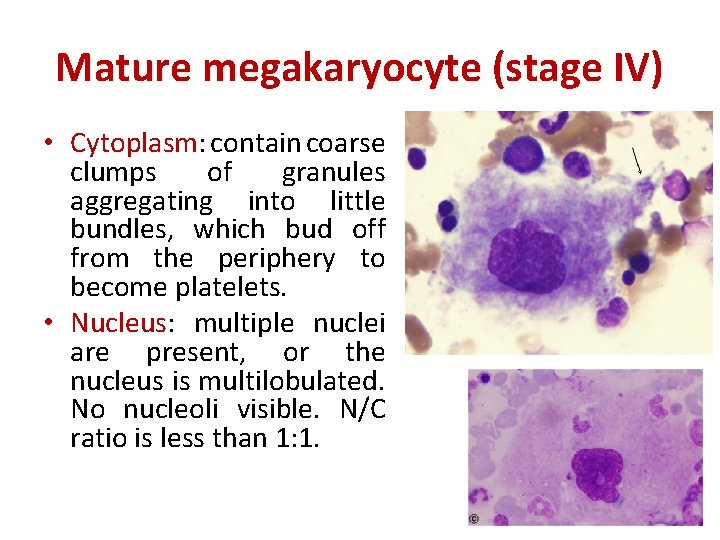 Mature megakaryocyte (stage IV)

• Cytoplasm: contain coarse clumps of granules aggregating into little bundles, which bud off from the periphery to become platelets.

• Nucleus: multiple nuclei are present, or the nucleus is multilobulated. No nucleoli visible. N/C ratio is less than 1:1.

©